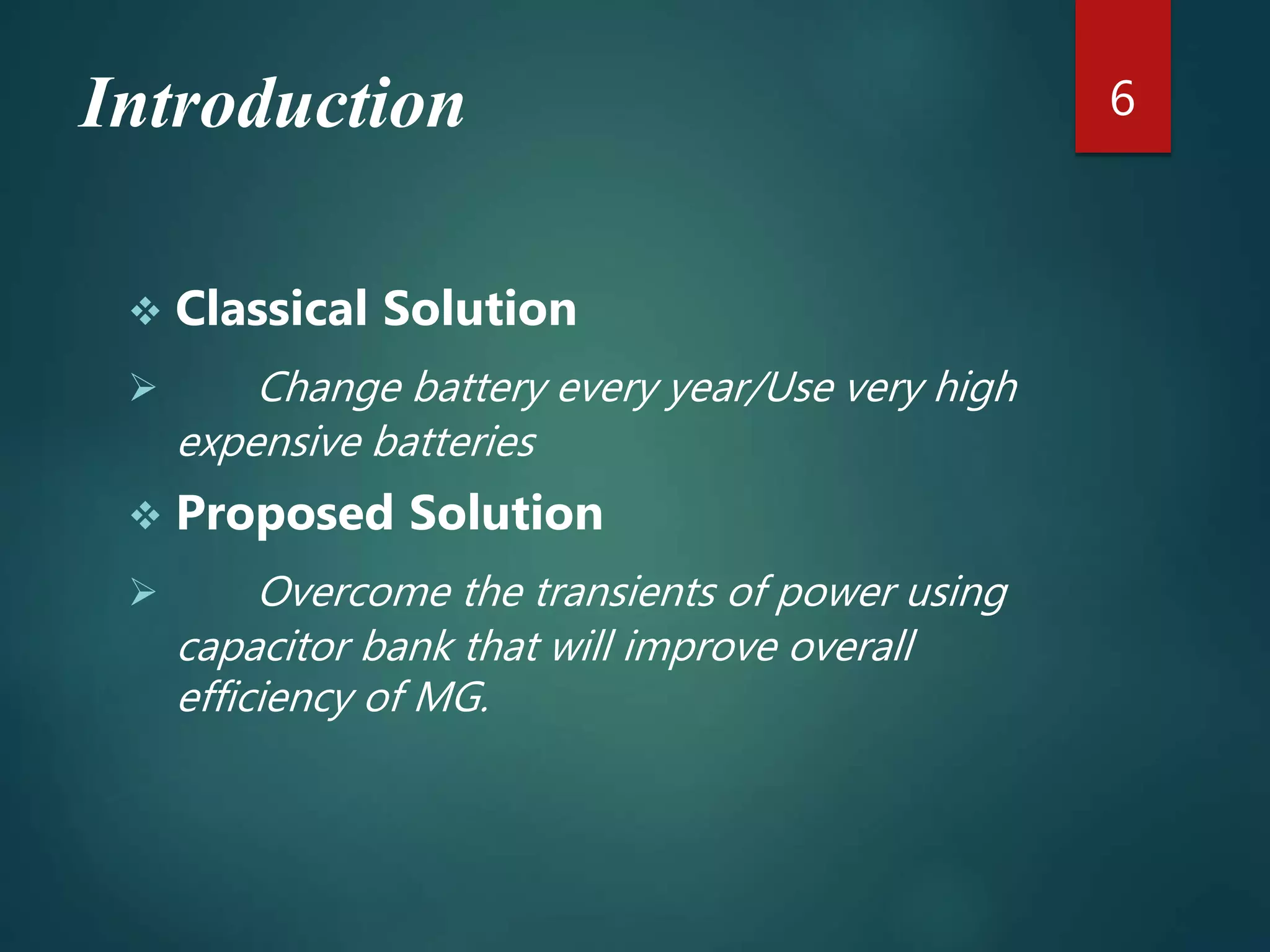 Introduction

6

❖ Classical Solution

➢ Change battery every year/Use very high expensive batteries

❖ Proposed Solution

➢ Overcome the transients of power using capacitor bank that will improve overall efficiency of MG.